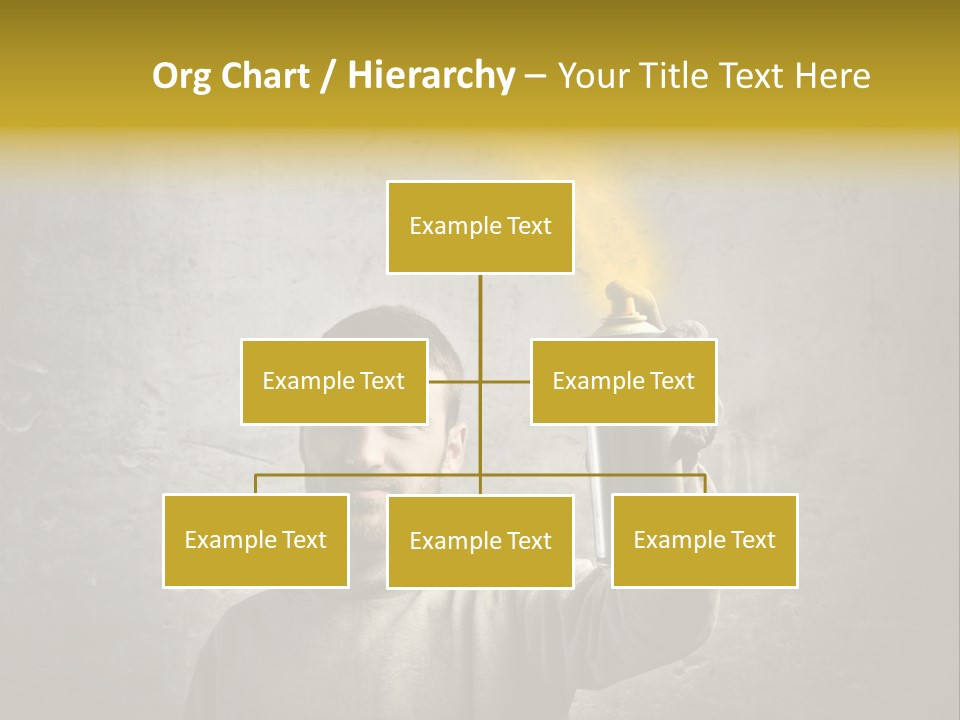 Org Chart / Hierarchy – Your Title Text Here

Example Text

Example Text

Example Text

Example Text

Example Text

Example Text